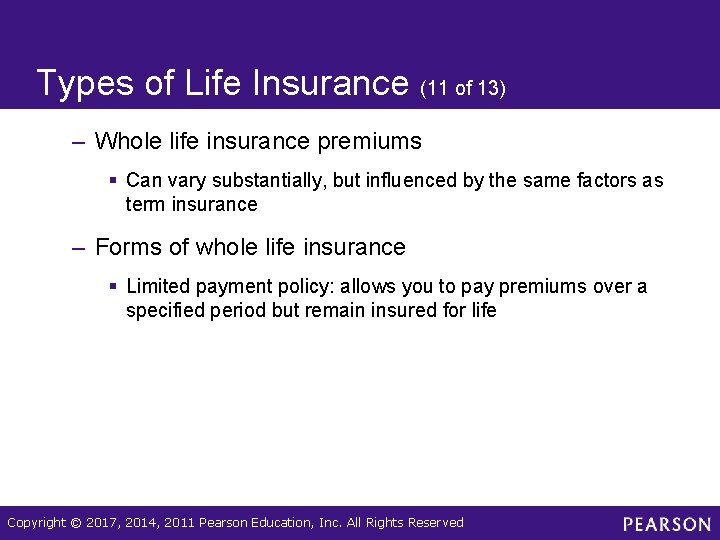 Types of Life Insurance (11 of 13)

– Whole life insurance premiums

▪ Can vary substantially, but influenced by the same factors as term insurance

– Forms of whole life insurance

▪ Limited payment policy: allows you to pay premiums over a specified period but remain insured for life

Copyright © 2017, 2014, 2011 Pearson Education, Inc. All Rights Reserved

PEARSON